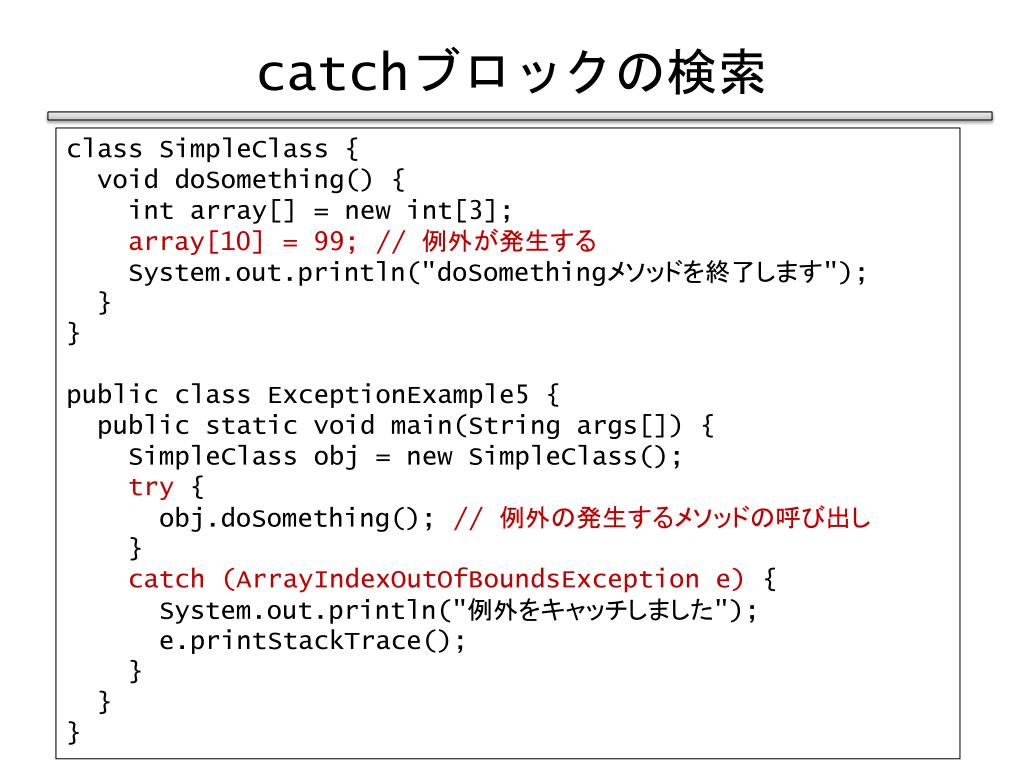 catchブロックの検索

class SimpleClass {
  void doSomething() {
    int array[] = new int[3];
    array[10] = 99; // 例外が発生する
    System.out.println("doSomethingメソッドを終了します");
  }
}

public class ExceptionExample5 {
  public static void main(String args[]) {
    SimpleClass obj = new SimpleClass();
    try {
      obj.doSomething(); // 例外の発生するメソッドの呼び出し
    }
    catch (ArrayIndexOutOfBoundsException e) {
      System.out.println("例外をキャッチしました");
      e.printStackTrace();
    }
  }
}